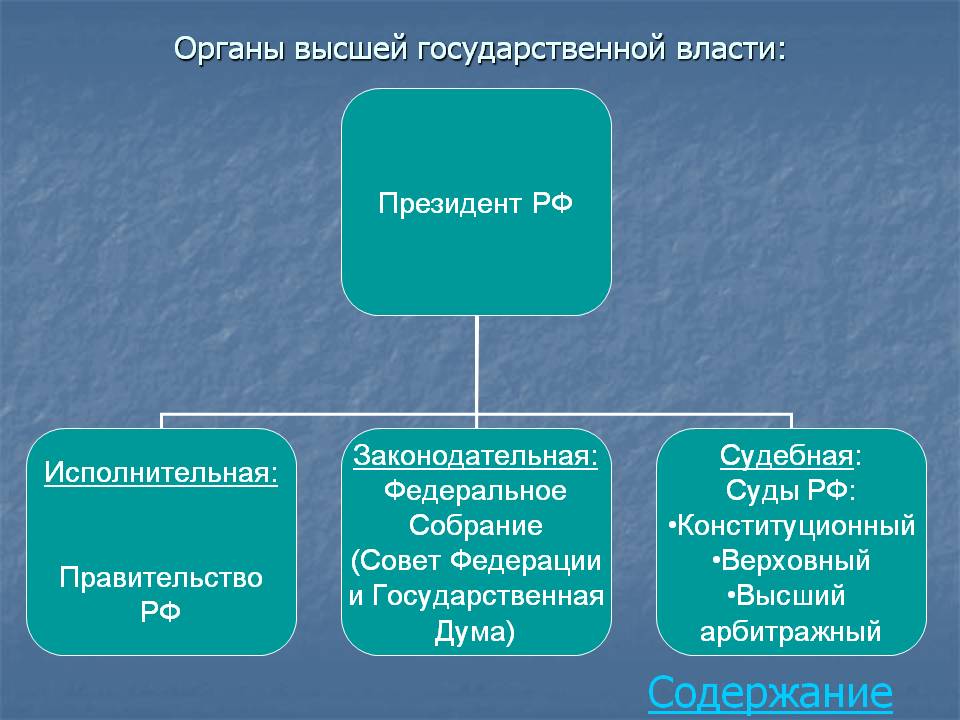 Органы высшей государственной власти:

Президент РФ

Исполнительная:

Правительство РФ

Законодательная:
Федеральное Собрание (Совет Федерации и Государственная Дума)

Судебная:
Суды РФ:
•Конституционный
•Верховный
•Высший арбитражный

Содержание